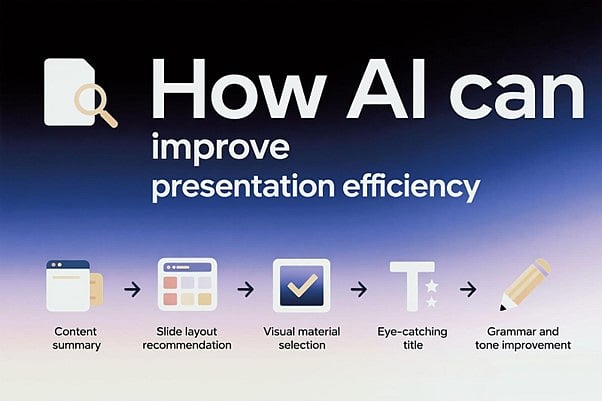 How AI can
improve
presentation efficiency

Content summary → Slide layout recommendation → Visual material selection → Eye-catching title → Grammar and tone improvement